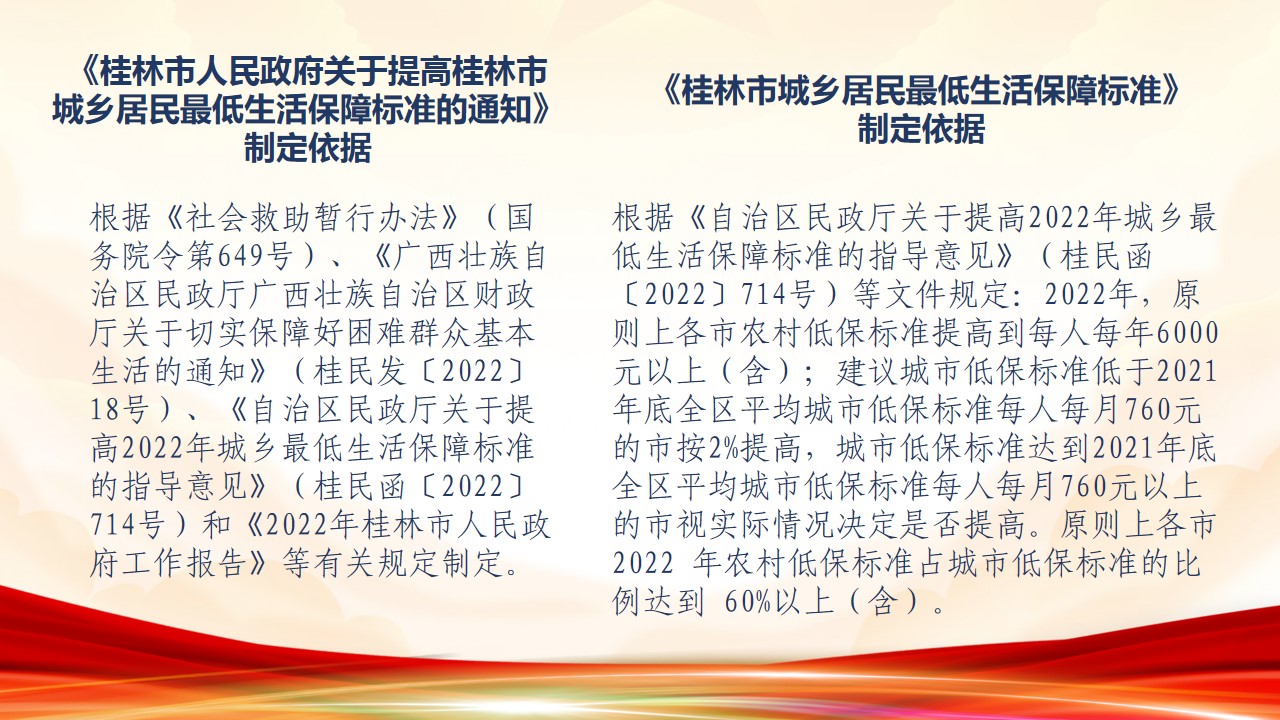 《桂林市人民政府关于提高桂林市城乡居民最低生活保障标准的通知》制定依据

根据《社会救助暂行办法》（国务院令第649号）、《广西壮族自治区民政厅广西壮族自治区财政厅关于切实保障好困难群众基本生活的通知》（桂民发〔2022〕18号）、《自治区民政厅关于提高2022年城乡最低生活保障标准的指导意见》（桂民函〔2022〕714号）和《2022年桂林市人民政府工作报告》等有关规定制定。

《桂林市城乡居民最低生活保障标准》制定依据

根据《自治区民政厅关于提高2022年城乡最低生活保障标准的指导意见》（桂民函〔2022〕714号）等文件规定：2022年，原则上各市农村低保标准提高到每人每年6000元以上（含）；建议城市低保标准低于2021年底全区平均城市低保标准每人每月760元的市按2%提高，城市低保标准达到2021年底全区平均城市低保标准每人每月760元以上的市视实际情况决定是否提高。原则上各市2022 年农村低保标准占城市低保标准的比例达到 60%以上（含）。